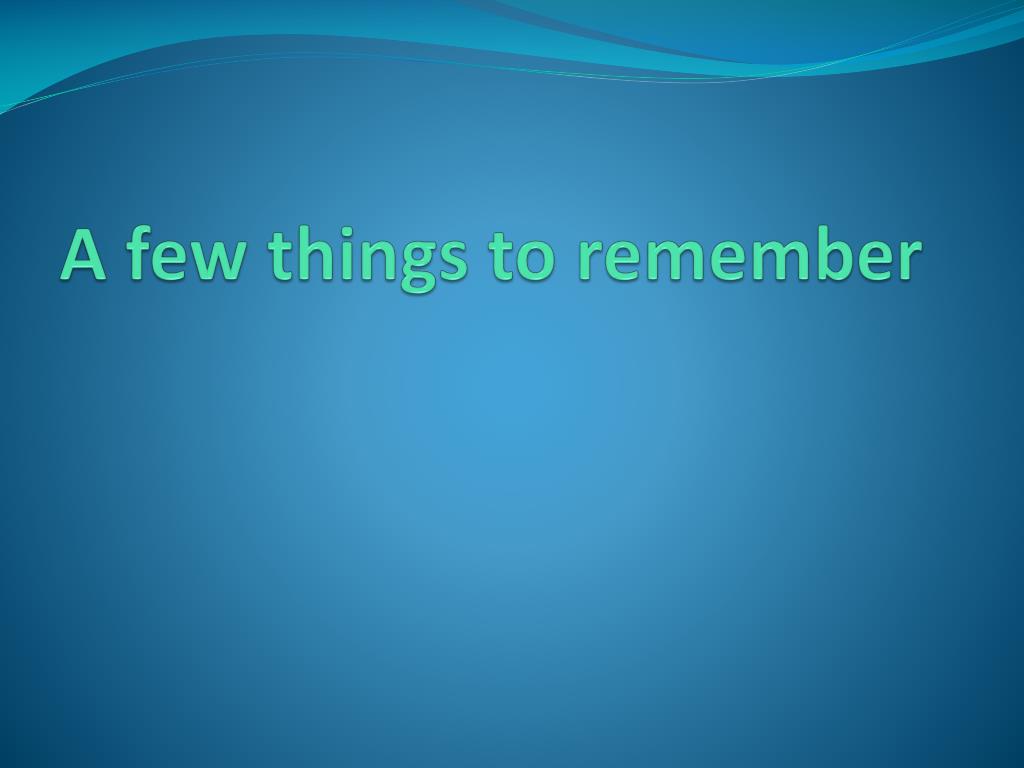 A few things to remember